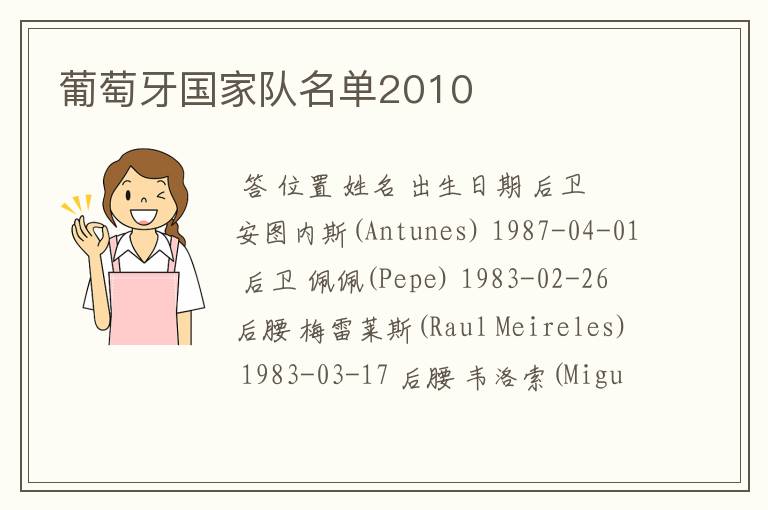 葡萄牙国家队名单2010

答 位置 姓名 出生日期 后卫 安图内斯(Antunes) 1987-04-01 后卫 佩佩(Pepe) 1983-02-26 后腰 梅雷莱斯(Raul Meireles) 1983-03-17 后腰 韦洛索(Migu